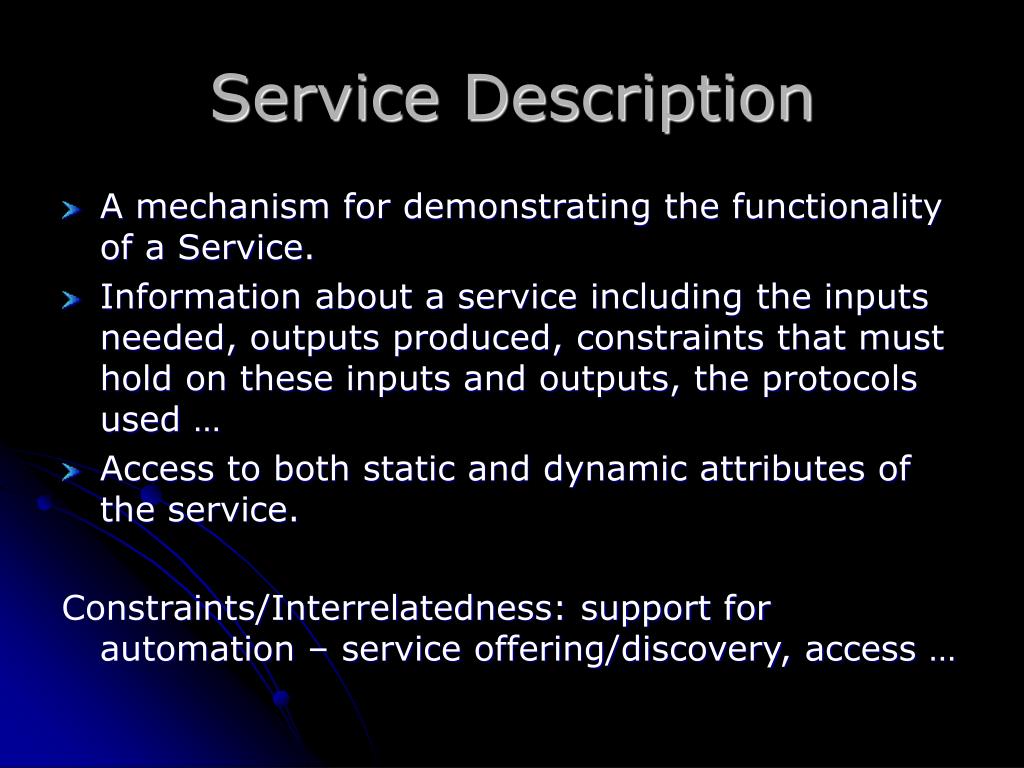 Service Description

A mechanism for demonstrating the functionality of a Service.

Information about a service including the inputs needed, outputs produced, constraints that must hold on these inputs and outputs, the protocols used …

Access to both static and dynamic attributes of the service.

Constraints/Interrelatedness: support for automation – service offering/discovery, access …